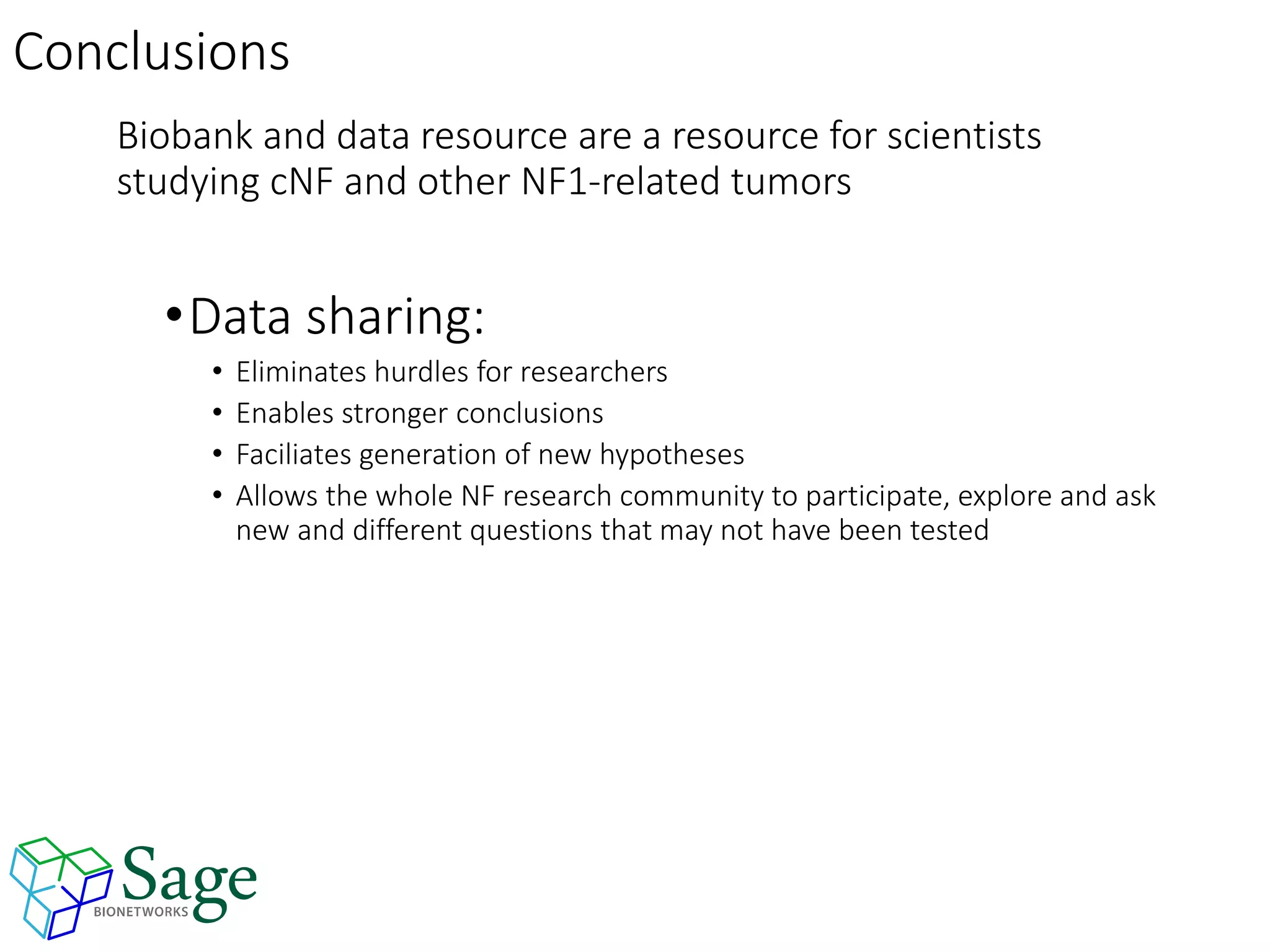 Conclusions

Biobank and data resource are a resource for scientists studying cNF and other NF1-related tumors

• Data sharing:
  • Eliminates hurdles for researchers
  • Enables stronger conclusions
  • Faciliates generation of new hypotheses
  • Allows the whole NF research community to participate, explore and ask new and different questions that may not have been tested

Sage
BIONETWORKS